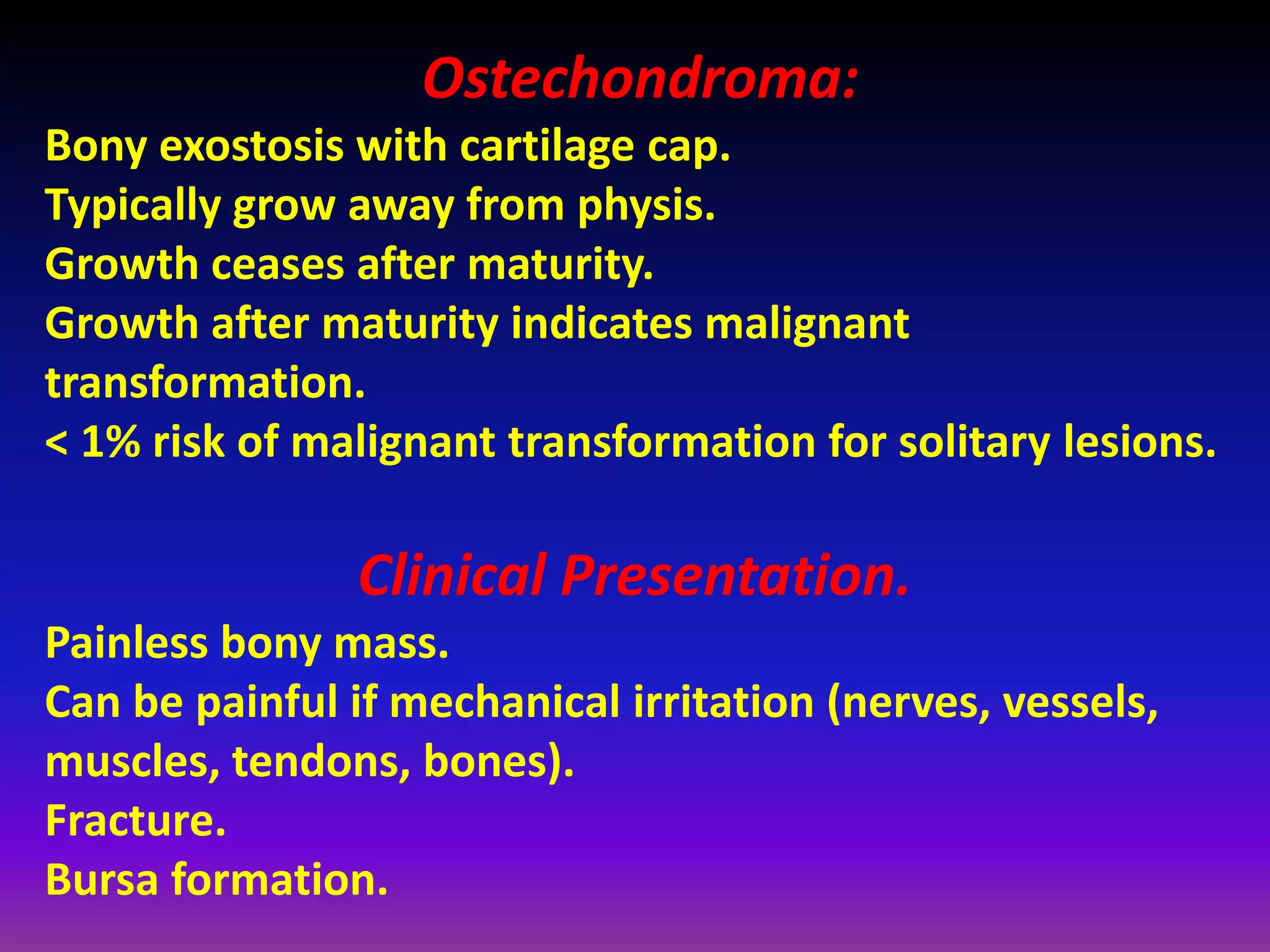 Ostechondroma:

Bony exostosis with cartilage cap.
Typically grow away from physis.
Growth ceases after maturity.
Growth after maturity indicates malignant transformation.
< 1% risk of malignant transformation for solitary lesions.

Clinical Presentation.

Painless bony mass.
Can be painful if mechanical irritation (nerves, vessels, muscles, tendons, bones).
Fracture.
Bursa formation.